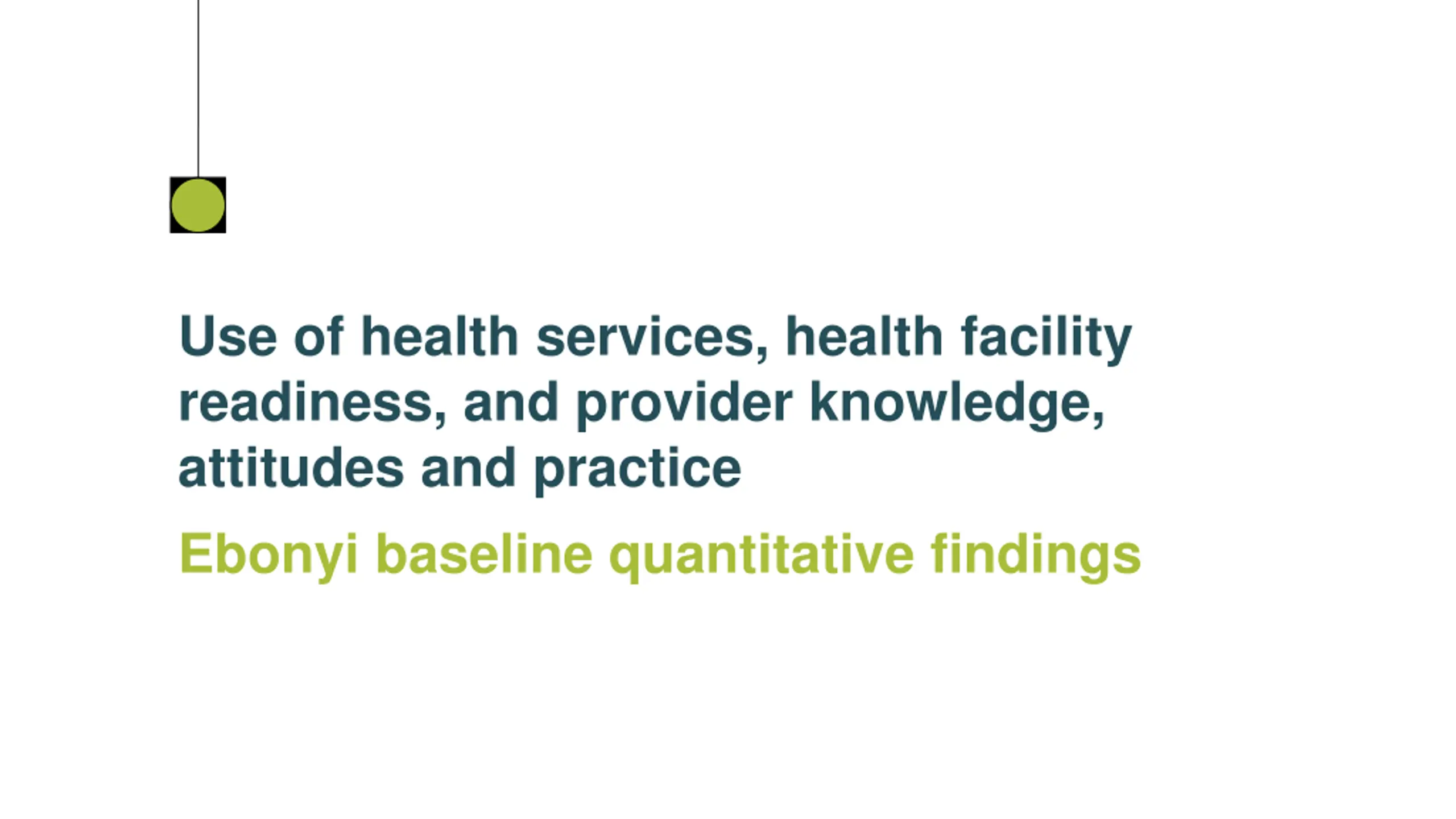 Use of health services, health facility readiness, and provider knowledge, attitudes and practice

Ebonyi baseline quantitative findings